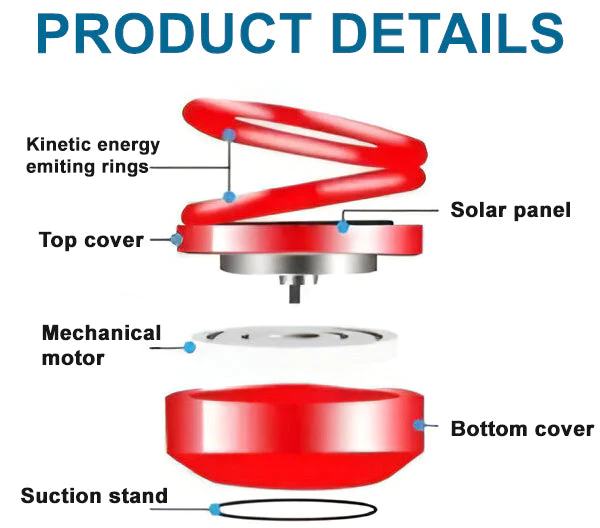 PRODUCT DETAILS

Kinetic energy emiting rings

Solar panel

Top cover

Mechanical motor

Bottom cover

Suction stand